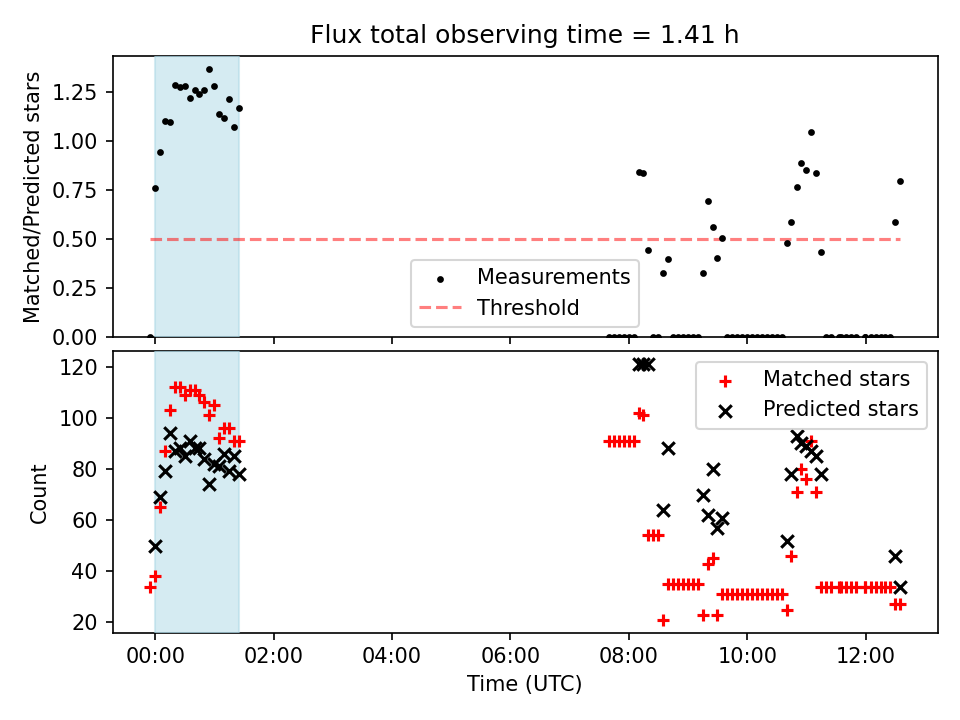 Flux total observing time = 1.41 h

Matched/Predicted stars

1.25
1.00
0.75
0.50
0.25
0.00

Measurements
Threshold

Count

120
100
80
60
40
20

Matched stars
Predicted stars

00:00
02:00
04:00
06:00
08:00
10:00
12:00

Time (UTC)